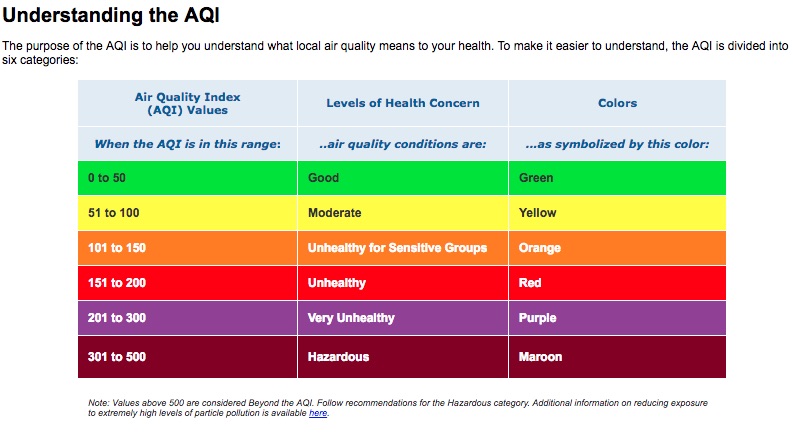 Understanding the AQI

The purpose of the AQI is to help you understand what local air quality means to your health. To make it easier to understand, the AQI is divided into six categories:

| Air Quality Index (AQI) Values | Levels of Health Concern | Colors |
|---|---|---|
| When the AQI is in this range: | ..air quality conditions are: | ...as symbolized by this color: |
| 0 to 50 | Good | Green |
| 51 to 100 | Moderate | Yellow |
| 101 to 150 | Unhealthy for Sensitive Groups | Orange |
| 151 to 200 | Unhealthy | Red |
| 201 to 300 | Very Unhealthy | Purple |
| 301 to 500 | Hazardous | Maroon |

Note: Values above 500 are considered Beyond the AQI. Follow recommendations for the Hazardous category. Additional information on reducing exposure to extremely high levels of particle pollution is available here.